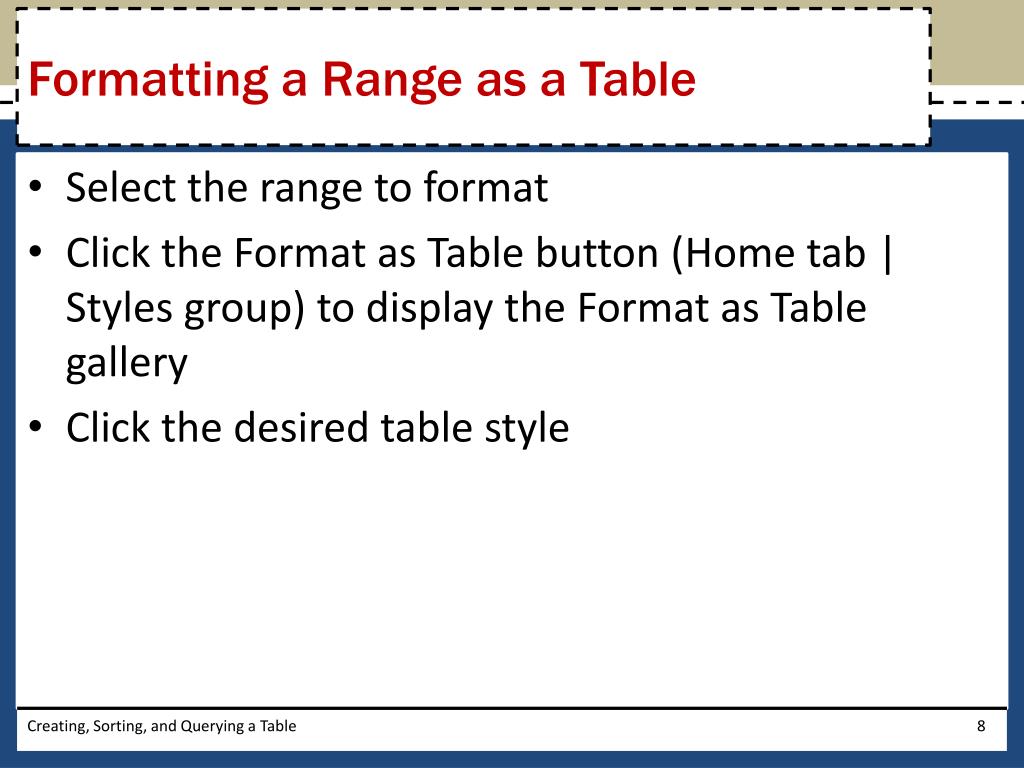 Formatting a Range as a Table

• Select the range to format
• Click the Format as Table button (Home tab | Styles group) to display the Format as Table gallery
• Click the desired table style

Creating, Sorting, and Querying a Table

8